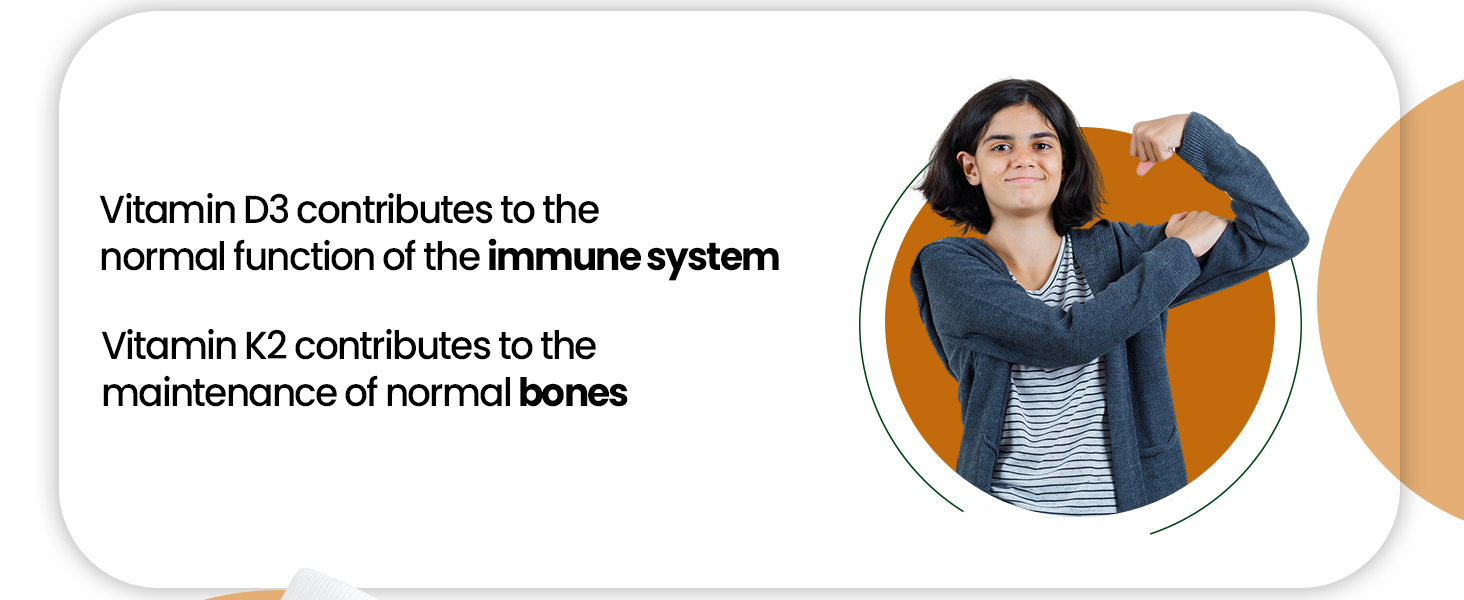 Vitamin D3 contributes to the normal function of the immune system

Vitamin K2 contributes to the maintenance of normal bones